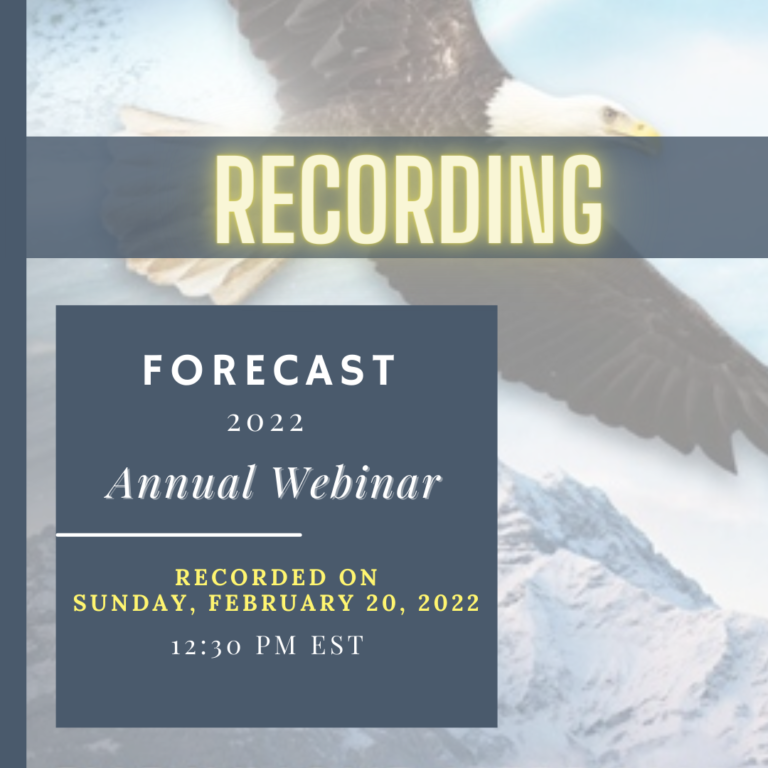 RECORDING

FORECAST

2022

Annual Webinar

RECORDED ON
SUNDAY, FEBRUARY 20, 2022

12:30 PM EST